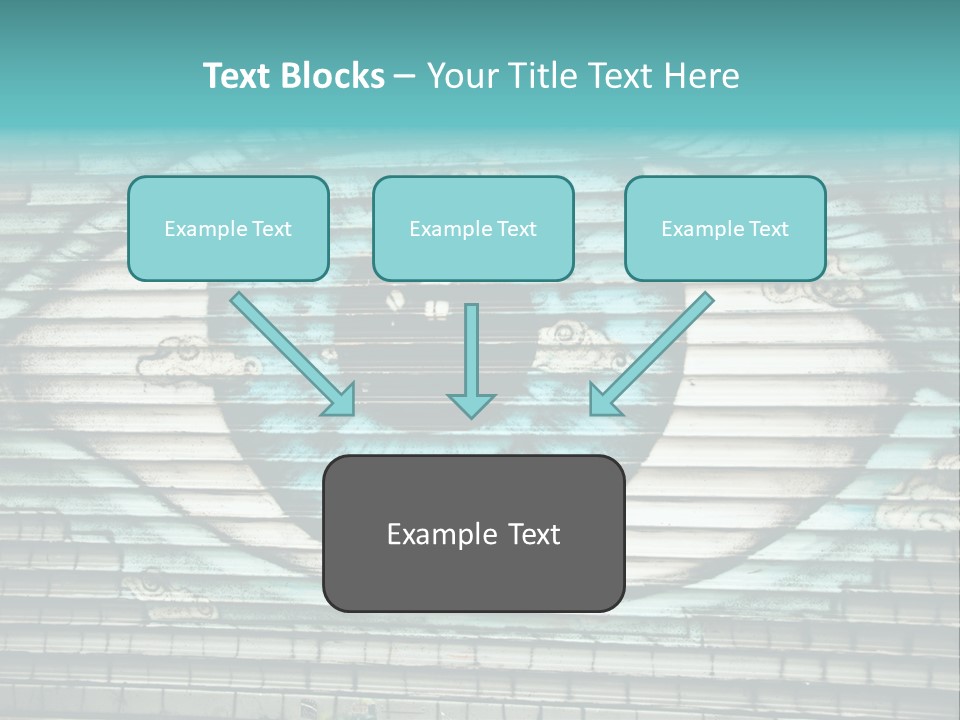 Text Blocks – Your Title Text Here

Example Text

Example Text

Example Text

Example Text